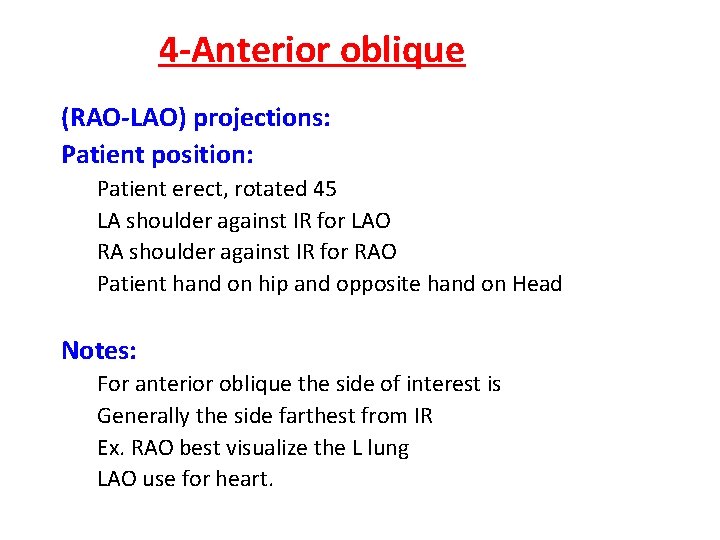 4-Anterior oblique

(RAO-LAO) projections:
Patient position:
Patient erect, rotated 45
LA shoulder against IR for LAO
RA shoulder against IR for RAO
Patient hand on hip and opposite hand on Head

Notes:
For anterior oblique the side of interest is
Generally the side farthest from IR
Ex. RAO best visualize the L lung
LAO use for heart.